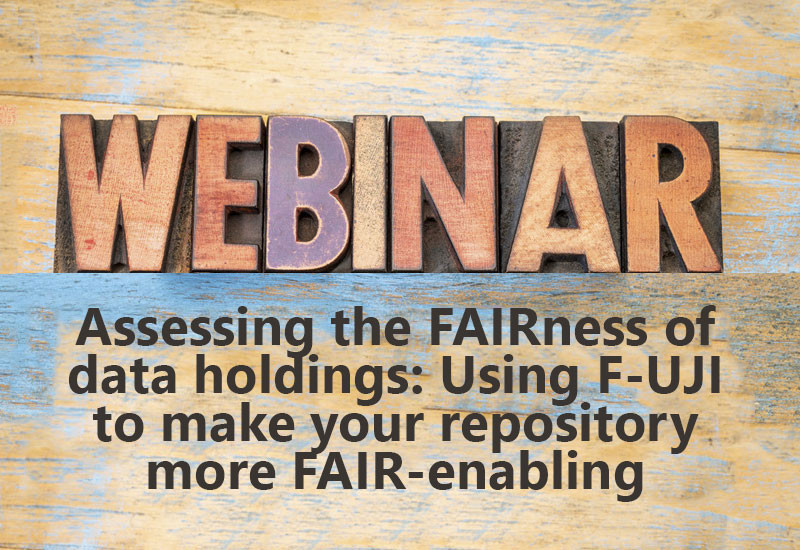 WEBINAR

Assessing the FAIRness of data holdings: Using F-UJI to make your repository more FAIR-enabling